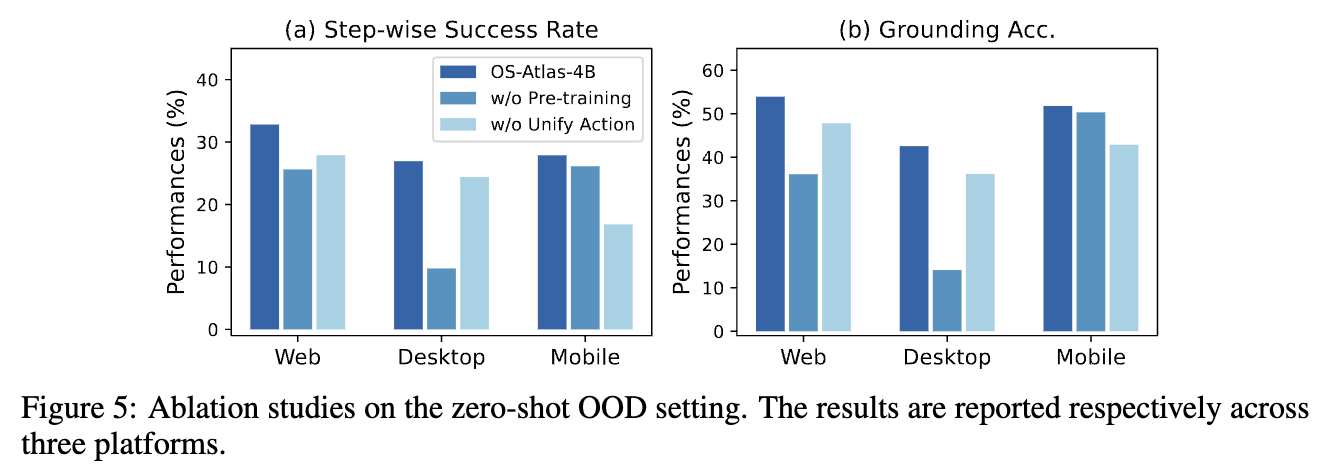 (a) Step-wise Success Rate

OS-Atlas-4B
w/o Pre-training
w/o Unify Action

Performances (%)

40
30
20
10
0

Web Desktop Mobile

(b) Grounding Acc.

Performances (%)

60
50
40
30
20
10
0

Web Desktop Mobile

Figure 5: Ablation studies on the zero-shot OOD setting. The results are reported respectively across three platforms.